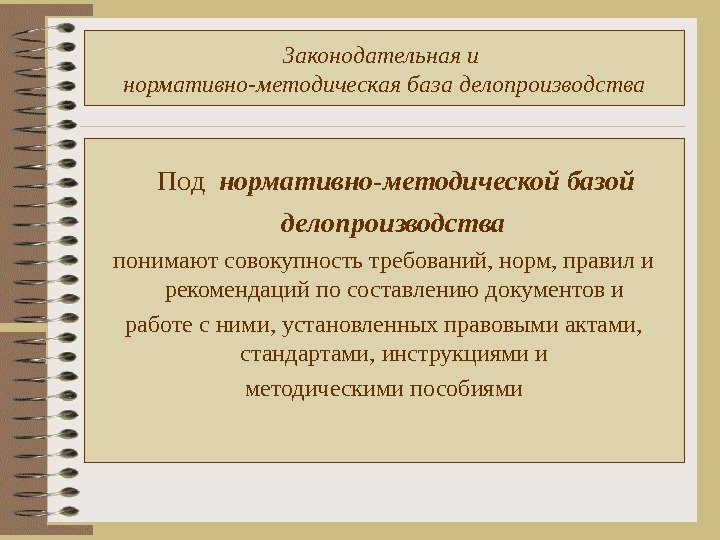 Законодательная и нормативно-методическая база делопроизводства

Под нормативно-методической базой делопроизводства

понимают совокупность требований, норм, правил и рекомендаций по составлению документов и работе с ними, установленных правовыми актами, стандартами, инструкциями и методическими пособиями